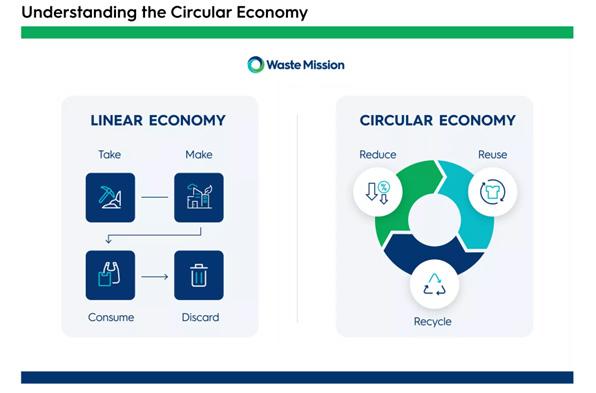 Understanding the Circular Economy

Waste Mission

LINEAR ECONOMY

Take

Make

Consume

Discard

CIRCULAR ECONOMY

Reduce

Reuse

Recycle